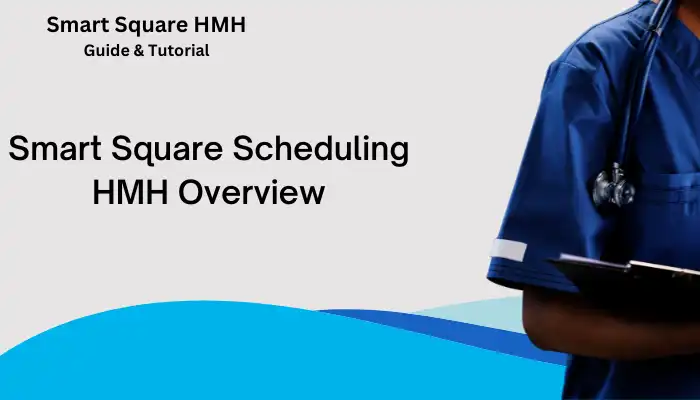 Smart Square HMH
Guide & Tutorial

Smart Square Scheduling HMH Overview